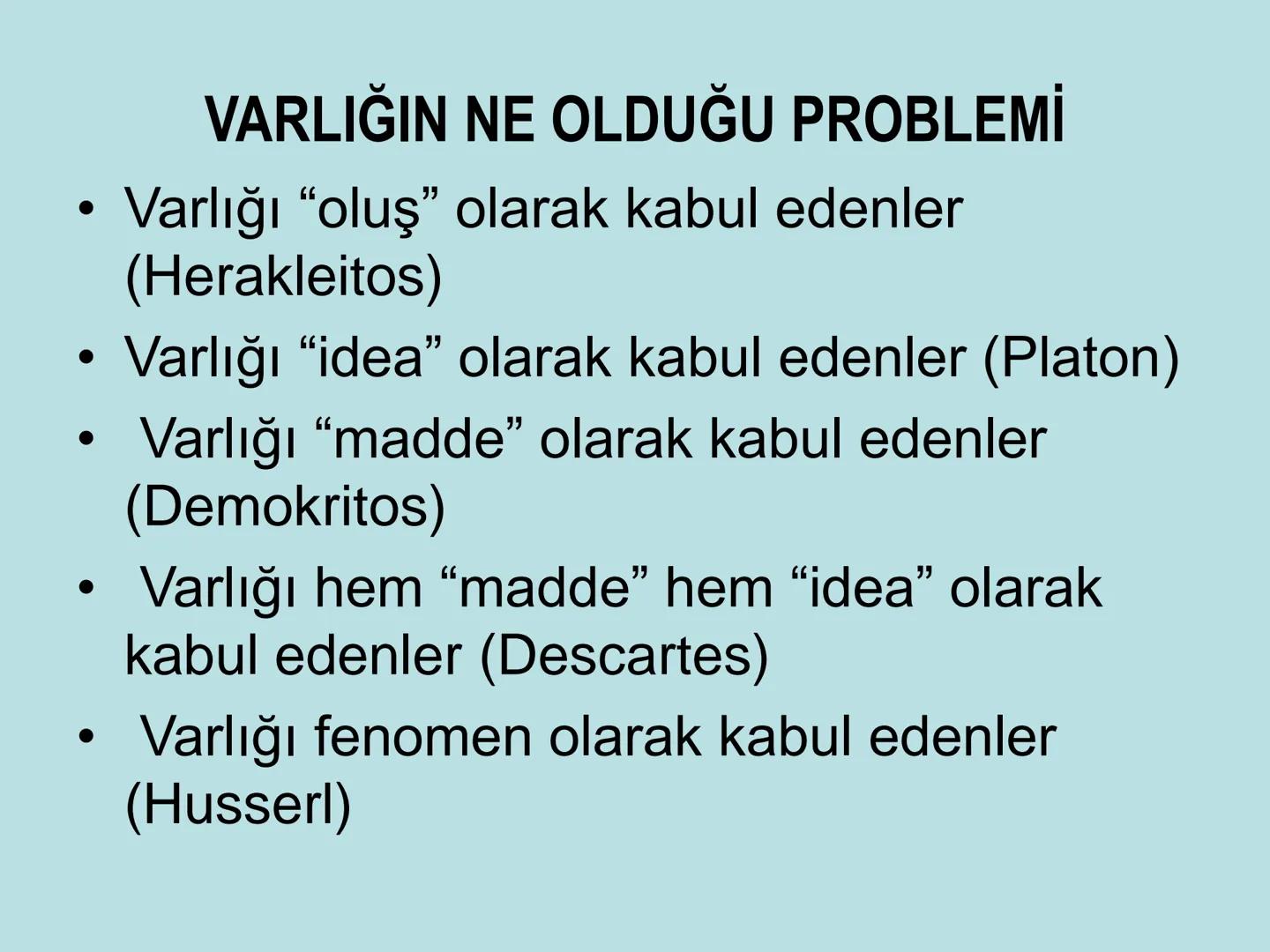 VARLIĞIN NE OLDUĞU PROBLEMİ

• Varlığı “oluş” olarak kabul edenler (Herakleitos)
• Varlığı “idea” olarak kabul edenler (Platon)
• Varlığı “madde” olarak kabul edenler (Demokritos)
• Varlığı hem “madde” hem “idea” olarak kabul edenler (Descartes)
• Varlığı fenomen olarak kabul edenler (Husserl)